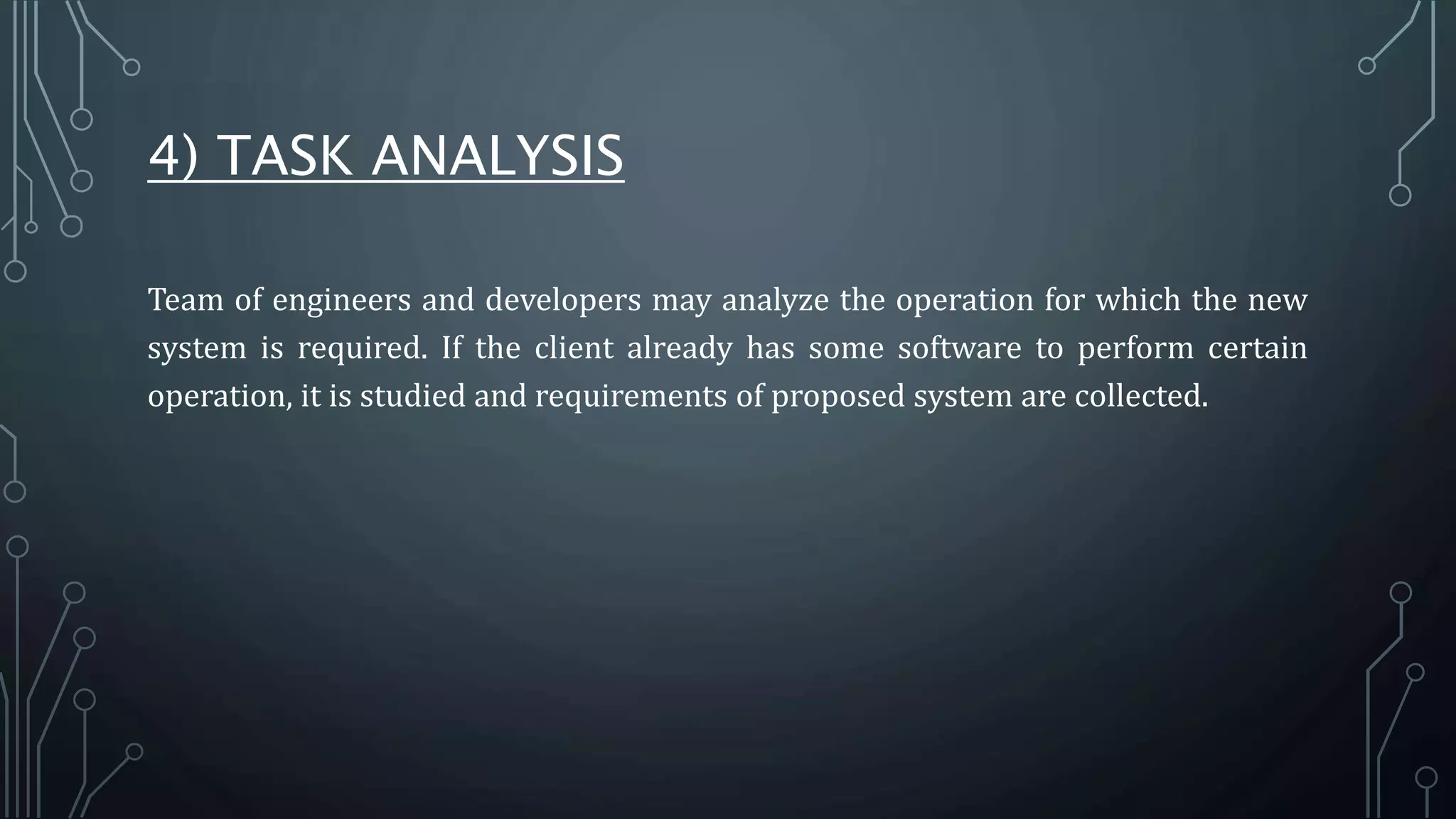 4) TASK ANALYSIS

Team of engineers and developers may analyze the operation for which the new system is required. If the client already has some software to perform certain operation, it is studied and requirements of proposed system are collected.